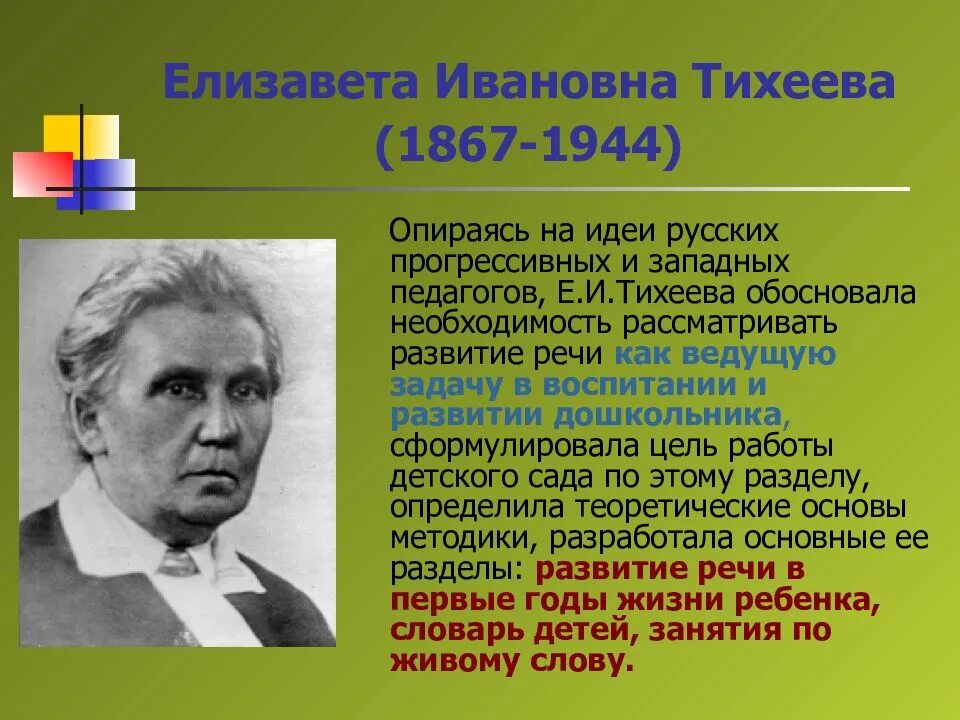 Елизавета Ивановна Тихеева (1867-1944)

Опираясь на идеи русских прогрессивных и западных педагогов, Е.И.Тихеева обосновала необходимость рассматривать развитие речи как ведущую задачу в воспитании и развитии дошкольника, сформулировала цель работы детского сада по этому разделу, определила теоретические основы методики, разработала основные ее разделы: развитие речи в первые годы жизни ребенка, словарь детей, занятия по живому слову.